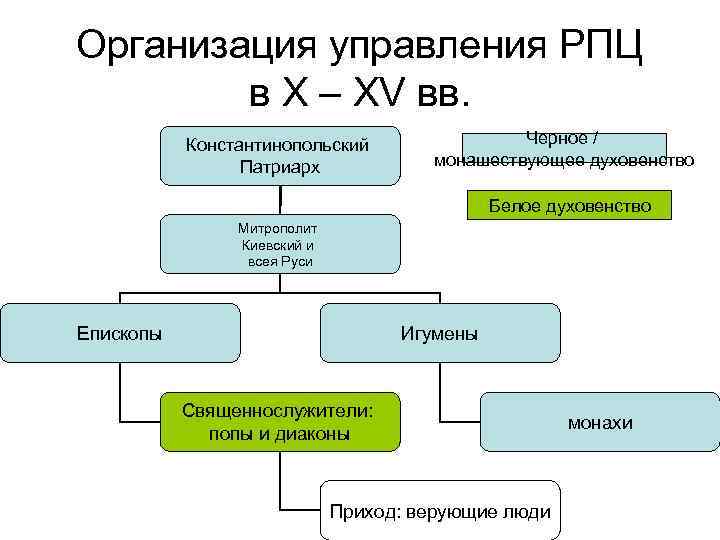 Организация управления РПЦ в X – XV вв.

Константинопольский Патриарх

Черное / монашествующее духовенство

Белое духовенство

Митрополит Киевский и всея Руси

Епископы

Игумены

Священнослужители: попы и диаконы

монахи

Приход: верующие люди